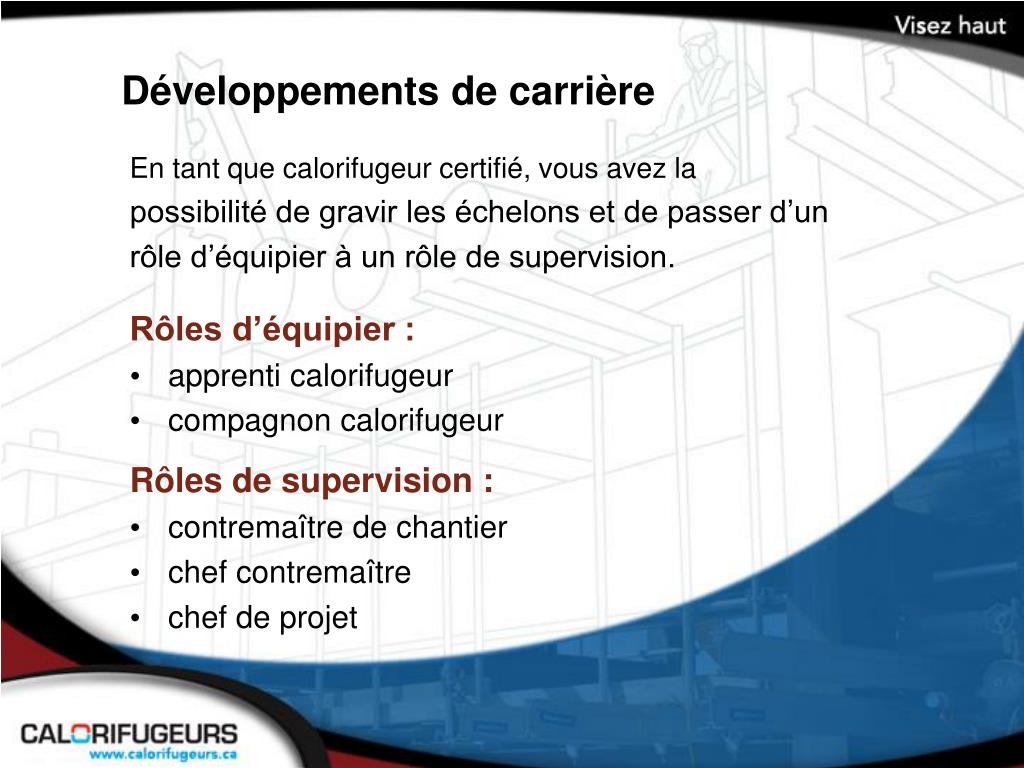 Visez haut

Développements de carrière

En tant que calorifugeur certifié, vous avez la possibilité de gravir les échelons et de passer d’un rôle d’équipier à un rôle de supervision.

Rôles d’équipier :
• apprenti calorifugeur
• compagnon calorifugeur

Rôles de supervision :
• contremaître de chantier
• chef contremaître
• chef de projet

CALORIFUGEURS
www.calorifugeurs.ca